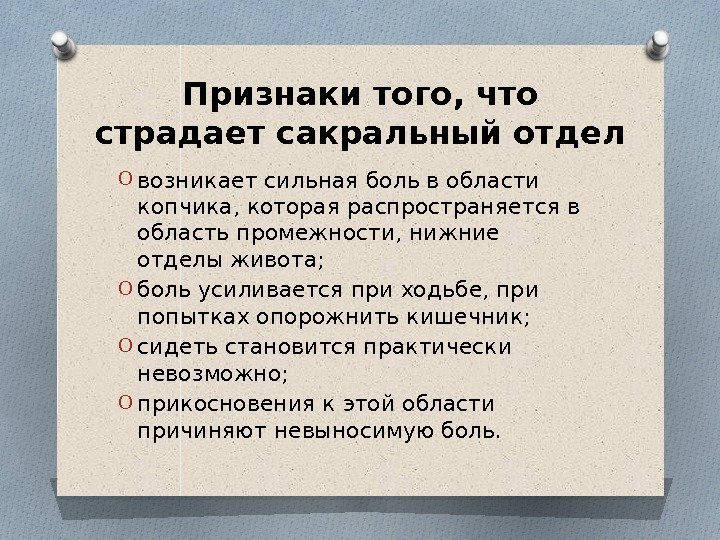 Признаки того, что страдает сакральный отдел

O возникает сильная боль в области копчика, которая распространяется в область промежности, нижние отделы живота;
O боль усиливается при ходьбе, при попытках опорожнить кишечник;
O сидеть становится практически невозможно;
O прикосновения к этой области причиняют невыносимую боль.